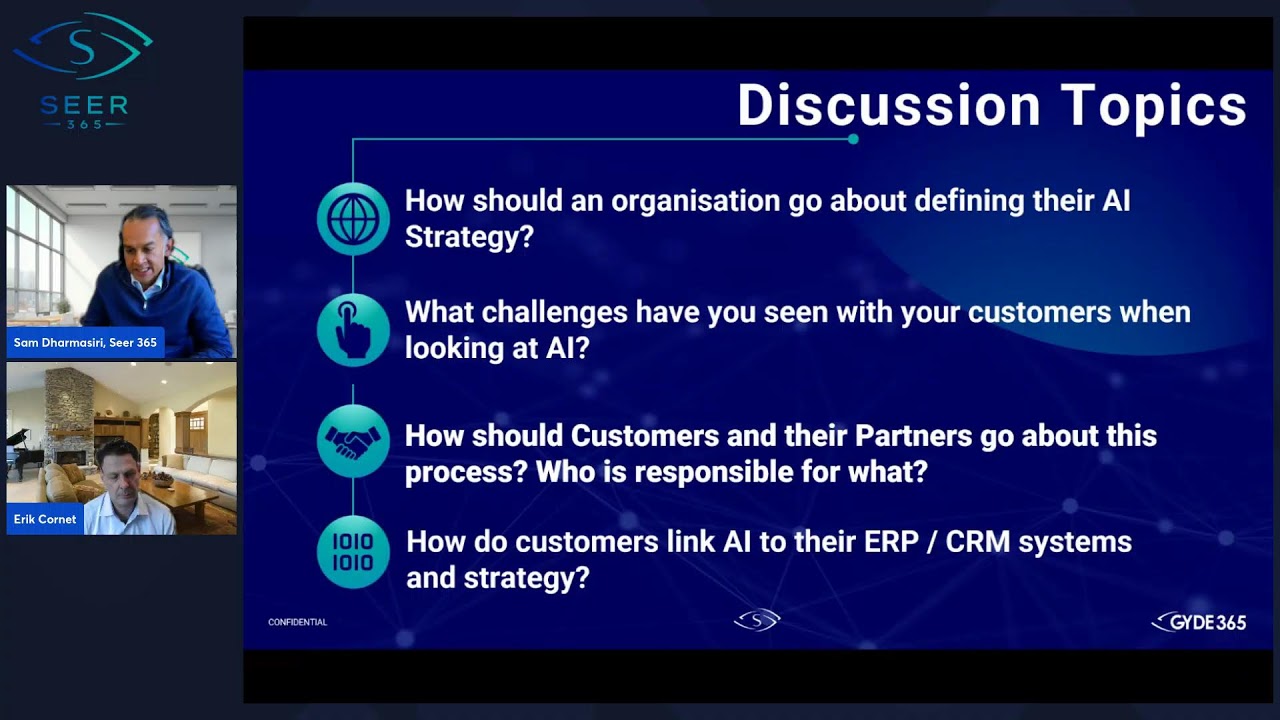 S
SEER
365

Sam Dharmasiri, Seer 365

Erik Cornet

Discussion Topics

How should an organisation go about defining their AI Strategy?

What challenges have you seen with your customers when looking at AI?

How should Customers and their Partners go about this process? Who is responsible for what?

1010
1010
How do customers link AI to their ERP / CRM systems and strategy?

CONFIDENTIAL

S

GYDE365